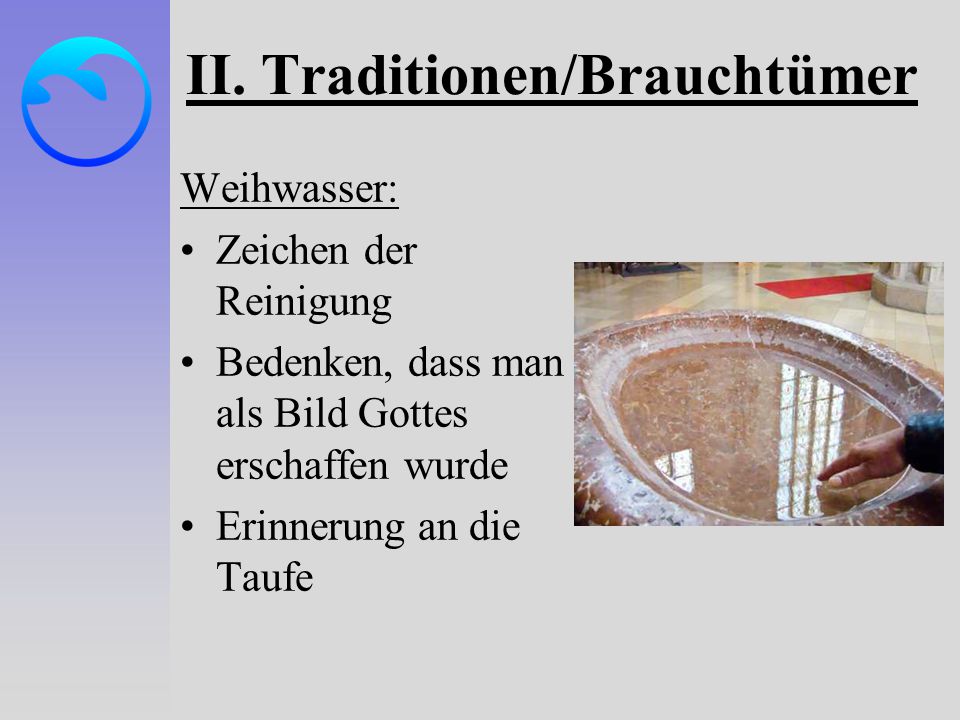 II. Traditionen/Brauchtümer

Weihwasser:

• Zeichen der Reinigung
• Bedenken, dass man als Bild Gottes erschaffen wurde
• Erinnerung an die Taufe